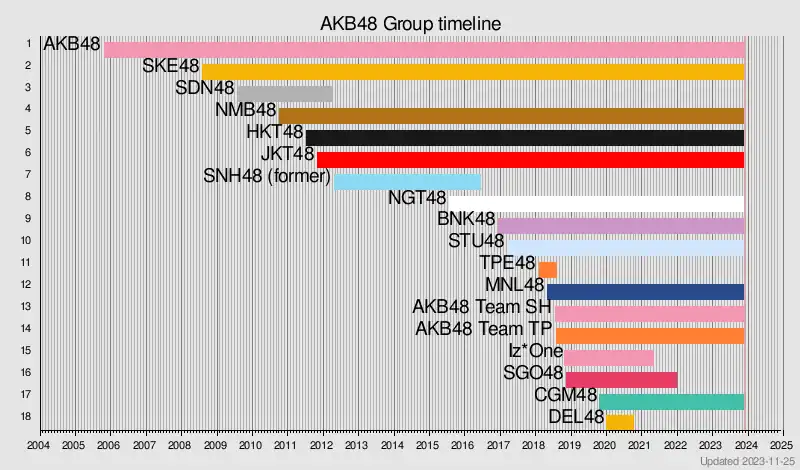 AKB48 Group timeline

1 AKB48
2 SKE48
3 SDN48
4 NMB48
5 HKT48
6 JKT48
7 SNH48 (former)
8 NGT48
9 BNK48
10 STU48
11 TPE48
12 MNL48
13 AKB48 Team SH
14 AKB48 Team TP
15 Iz*One
16 SGO48
17 CGM48
18 DEL48

2004 2005 2006 2007 2008 2009 2010 2011 2012 2013 2014 2015 2016 2017 2018 2019 2020 2021 2022 2023 2024 2025

Updated 2023-11-25